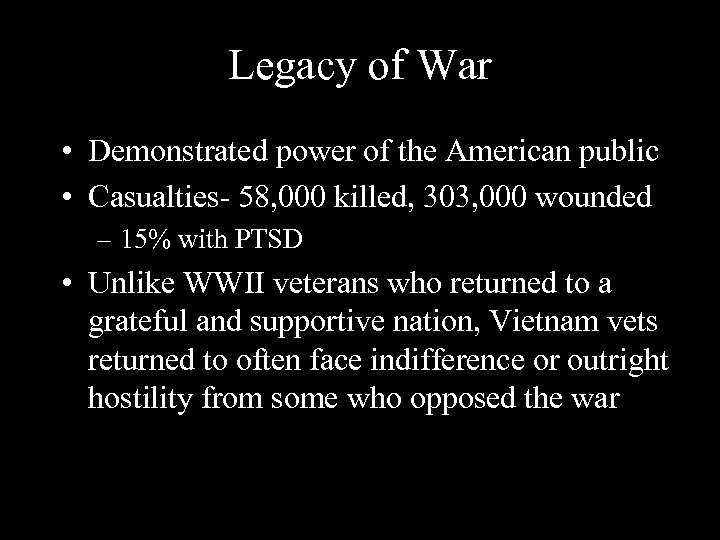 Legacy of War

• Demonstrated power of the American public
• Casualties- 58,000 killed, 303,000 wounded
– 15% with PTSD
• Unlike WWII veterans who returned to a grateful and supportive nation, Vietnam vets returned to often face indifference or outright hostility from some who opposed the war